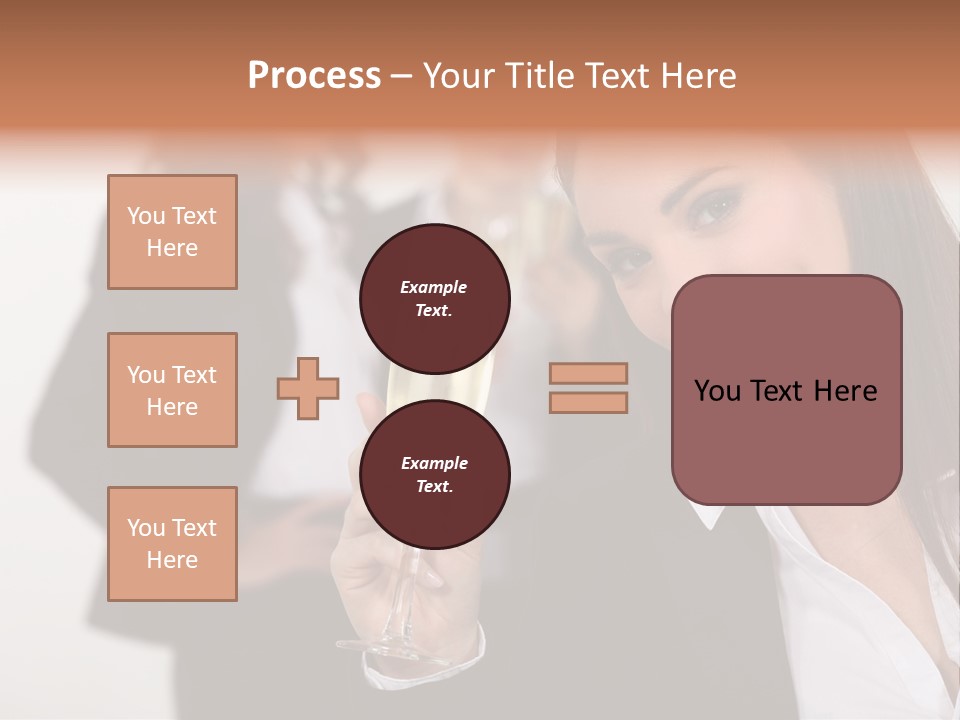 Process – Your Title Text Here

You Text Here

You Text Here

You Text Here

Example Text.

Example Text.

You Text Here